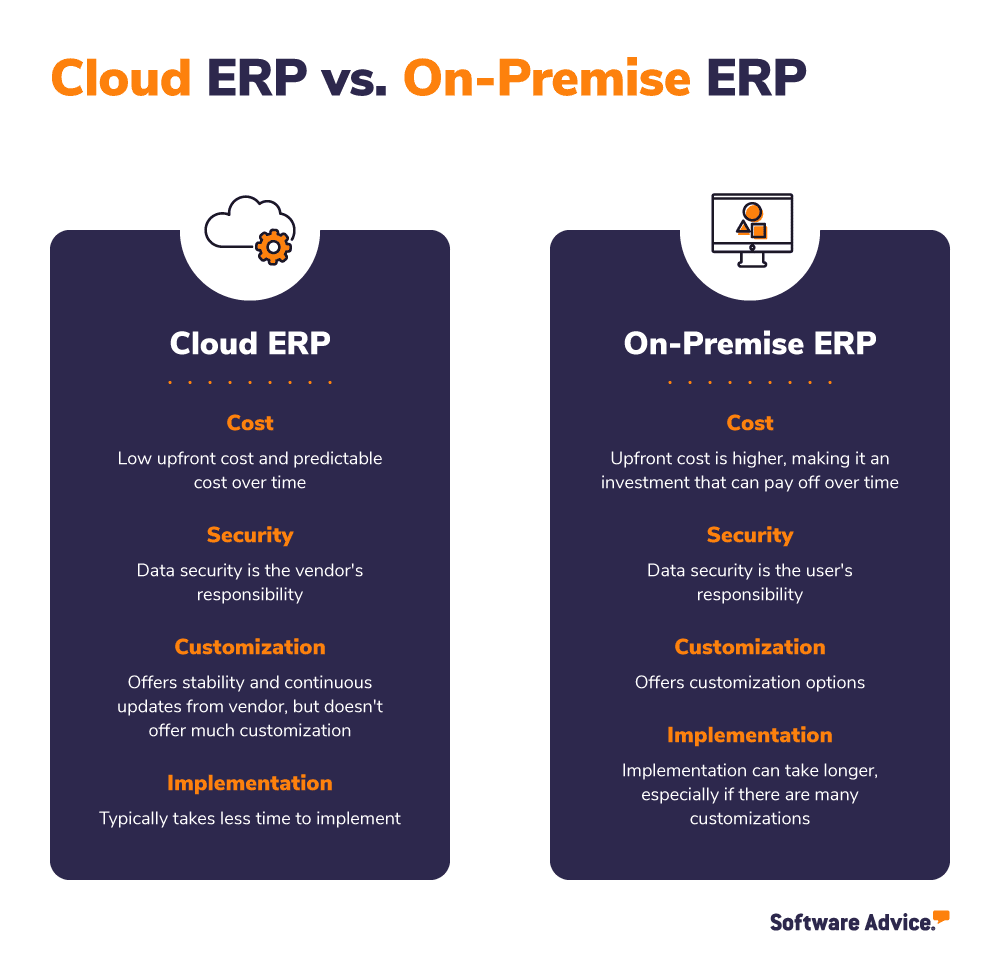 Cloud ERP vs. On-Premise ERP

Cloud ERP

Cost

Low upfront cost and predictable cost over time

Security

Data security is the vendor's responsibility

Customization

Offers stability and continuous updates from vendor, but doesn't offer much customization

Implementation

Typically takes less time to implement

On-Premise ERP

Cost

Upfront cost is higher, making it an investment that can pay off over time

Security

Data security is the user's responsibility

Customization

Offers customization options

Implementation

Implementation can take longer, especially if there are many customizations

Software Advice.